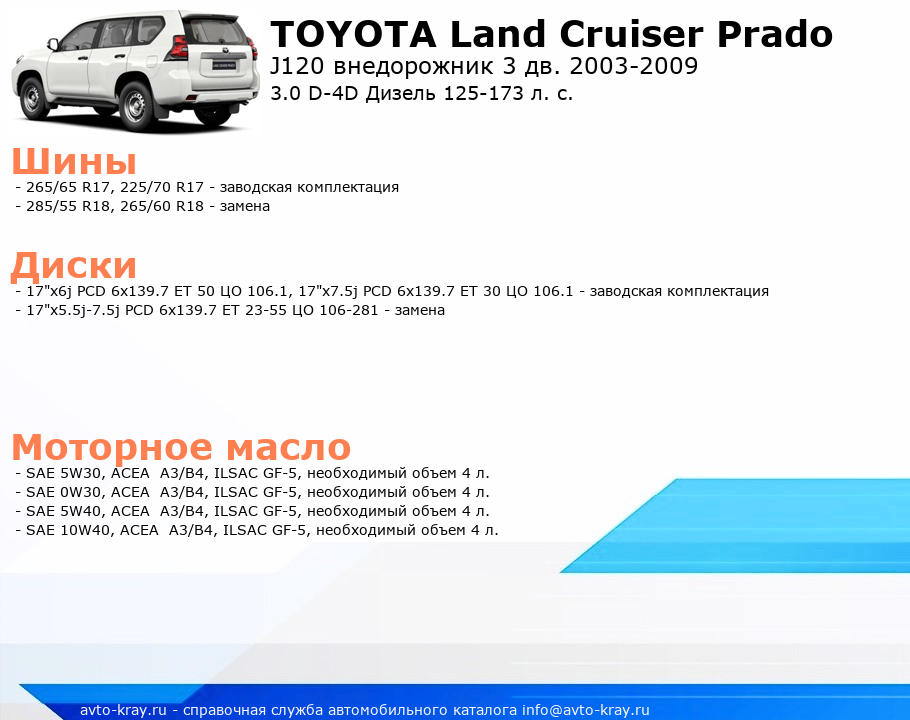 TOYOTA Land Cruiser Prado
J120 внедорожник 3 дв. 2003-2009
3.0 D-4D Дизель 125-173 л. с.

Шины
- 265/65 R17, 225/70 R17 - заводская комплектация
- 285/55 R18, 265/60 R18 - замена

Диски
- 17"x6j PCD 6x139.7 ET 50 ЦО 106.1, 17"x7.5j PCD 6x139.7 ET 30 ЦО 106.1 - заводская комплектация
- 17"x5.5j-7.5j PCD 6x139.7 ET 23-55 ЦО 106-281 - замена

Моторное масло
- SAE 5W30, ACEA A3/B4, ILSAC GF-5, необходимый объем 4 л.
- SAE 0W30, ACEA A3/B4, ILSAC GF-5, необходимый объем 4 л.
- SAE 5W40, ACEA A3/B4, ILSAC GF-5, необходимый объем 4 л.
- SAE 10W40, ACEA A3/B4, ILSAC GF-5, необходимый объем 4 л.

avto-kray.ru - справочная служба автомобильного каталога info@avto-kray.ru